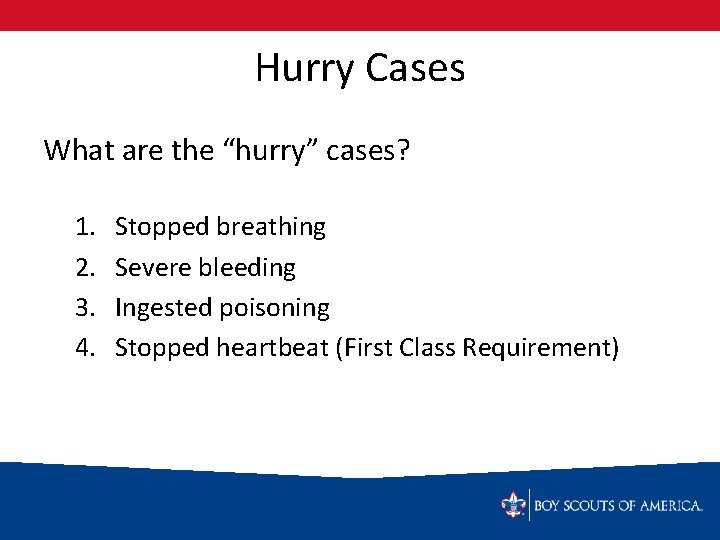 Hurry Cases

What are the “hurry” cases?

1. Stopped breathing
2. Severe bleeding
3. Ingested poisoning
4. Stopped heartbeat (First Class Requirement)

BOY SCOUTS OF AMERICA.